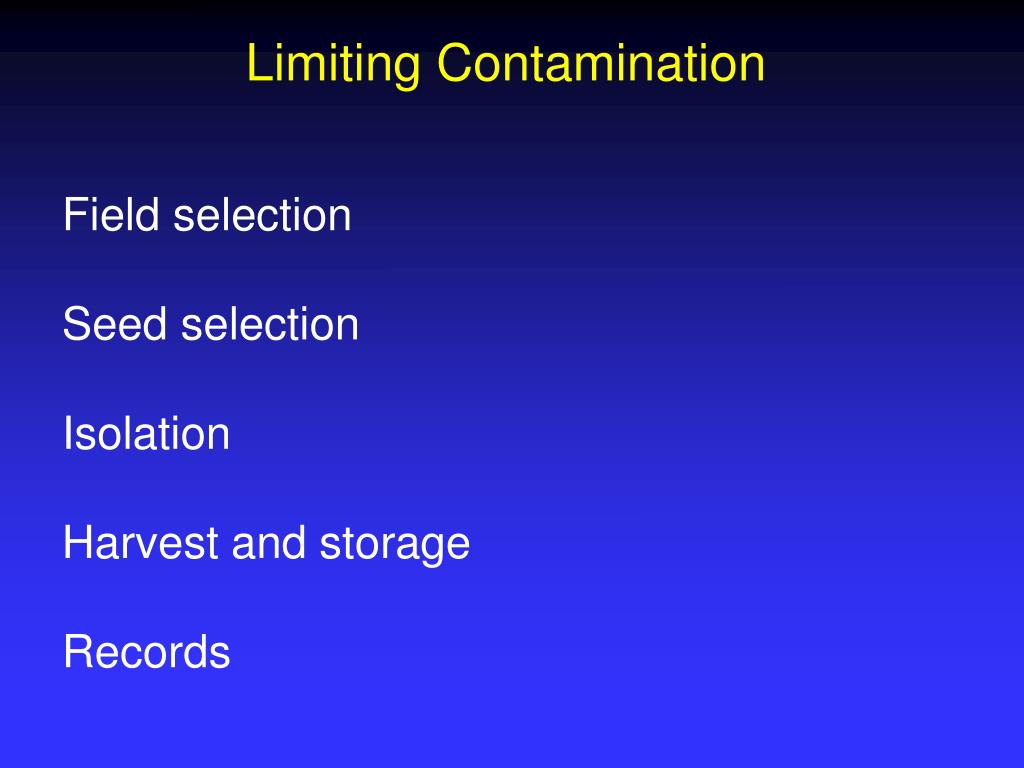 Limiting Contamination

Field selection

Seed selection

Isolation

Harvest and storage

Records